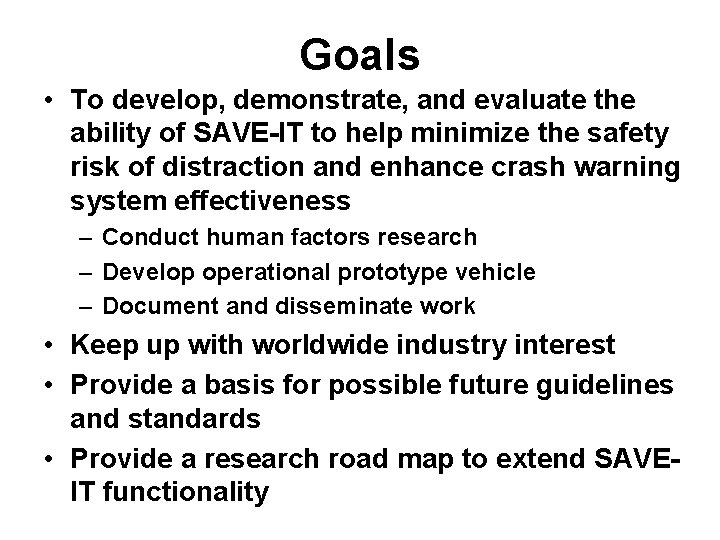 Goals

• To develop, demonstrate, and evaluate the ability of SAVE-IT to help minimize the safety risk of distraction and enhance crash warning system effectiveness
– Conduct human factors research
– Develop operational prototype vehicle
– Document and disseminate work
• Keep up with worldwide industry interest
• Provide a basis for possible future guidelines and standards
• Provide a research road map to extend SAVE-IT functionality